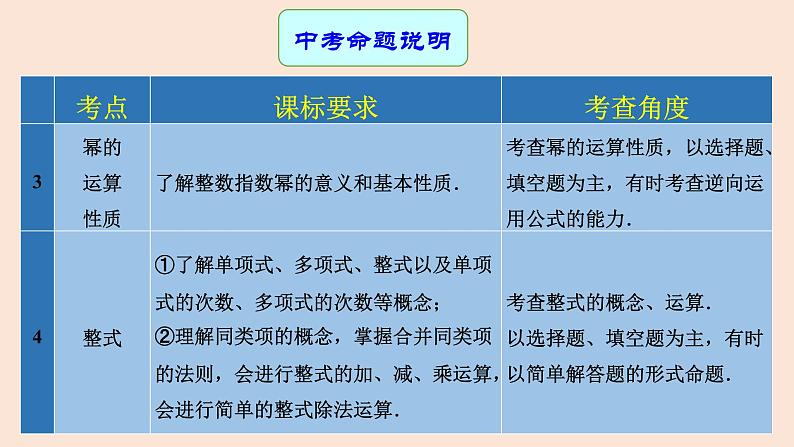 中考命题说明

| | 考点 | 课标要求 | 考查角度 |
|---|---|---|---|
| 3 | 幂的运算性质 | 了解整数指数幂的意义和基本性质. | 考查幂的运算性质，以选择题、填空题为主，有时考查逆向运用公式的能力. |
| 4 | 整式 | ①了解单项式、多项式、整式以及单项式的次数、多项式的次数等概念；②理解同类项的概念，掌握合并同类项的法则，会进行整式的加、减、乘运算，会进行简单的整式除法运算. | 考查整式的概念、运算.以选择题、填空题为主，有时以简单解答题的形式命题. |